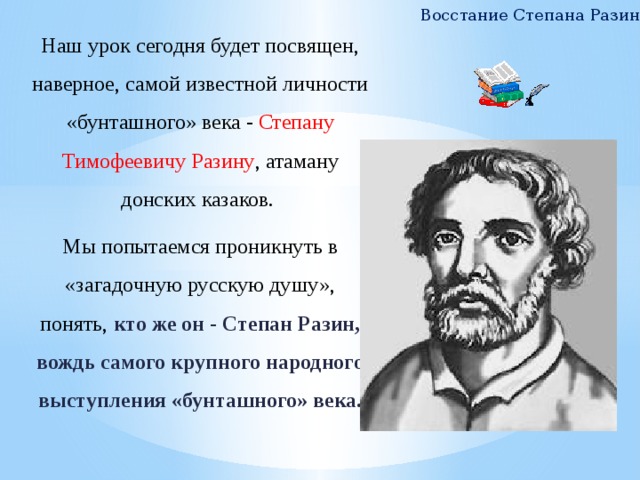 Восстание Степана Разин

Наш урок сегодня будет посвящен, наверное, самой известной личности «бунташного» века - Степану Тимофеевичу Разину, атаману донских казаков.

Мы попытаемся проникнуть в «загадочную русскую душу», понять, кто же он - Степан Разин, вождь самого крупного народного выступления «бунташного» века.